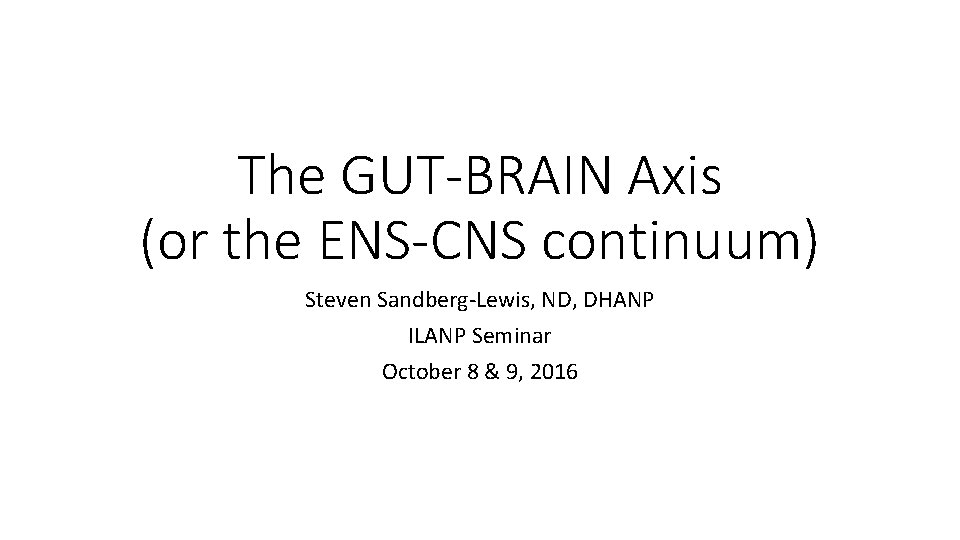 The GUT-BRAIN Axis
(or the ENS-CNS continuum)

Steven Sandberg-Lewis, ND, DHANP
ILANP Seminar
October 8 & 9, 2016